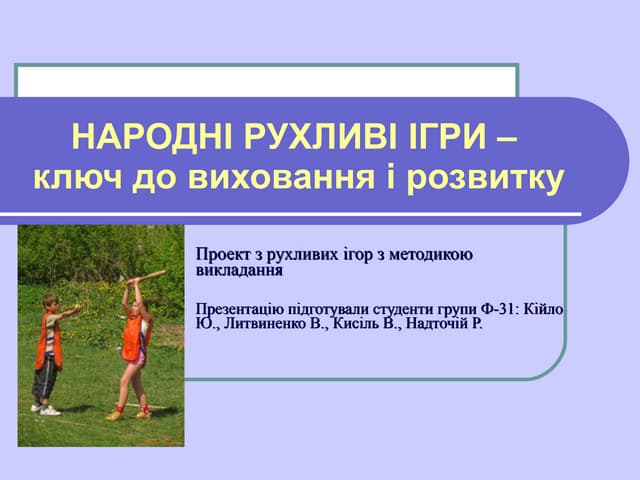 НАРОДНІ РУХЛИВІ ІГРИ – ключ до виховання і розвитку

Проект з рухливих ігор з методикою викладання

Презентацію підготували студенти групи Ф-31: Кійло Ю., Литвиненко В., Кисіль В., Надточій Р.